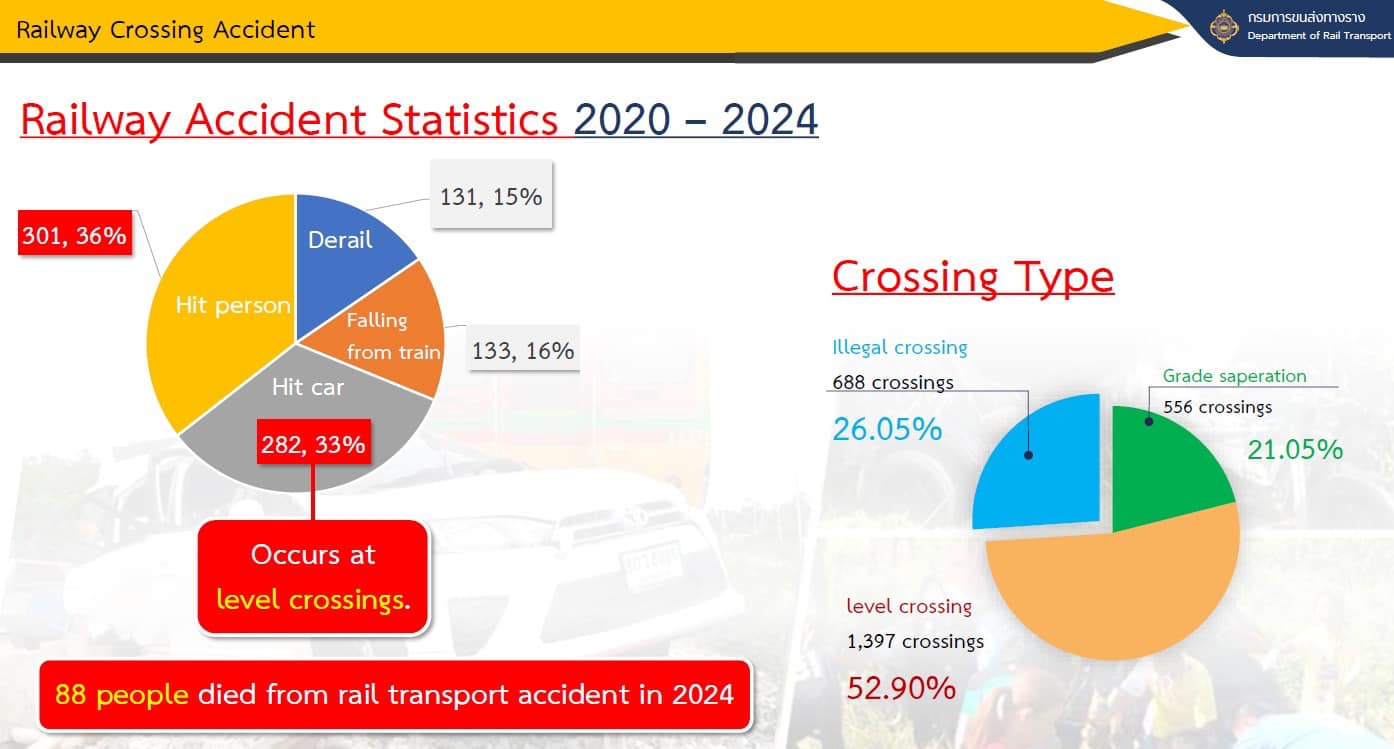 Railway Crossing Accident

กรมการขนส่งทางราง
Department of Rail Transport

Railway Accident Statistics 2020 – 2024

301, 36%

Hit person

Derail

131, 15%

Falling from train

133, 16%

Hit car

282, 33%

Occurs at level crossings.

88 people died from rail transport accident in 2024

Crossing Type

Illegal crossing
688 crossings
26.05%

Grade saperation
556 crossings
21.05%

level crossing
1,397 crossings
52.90%